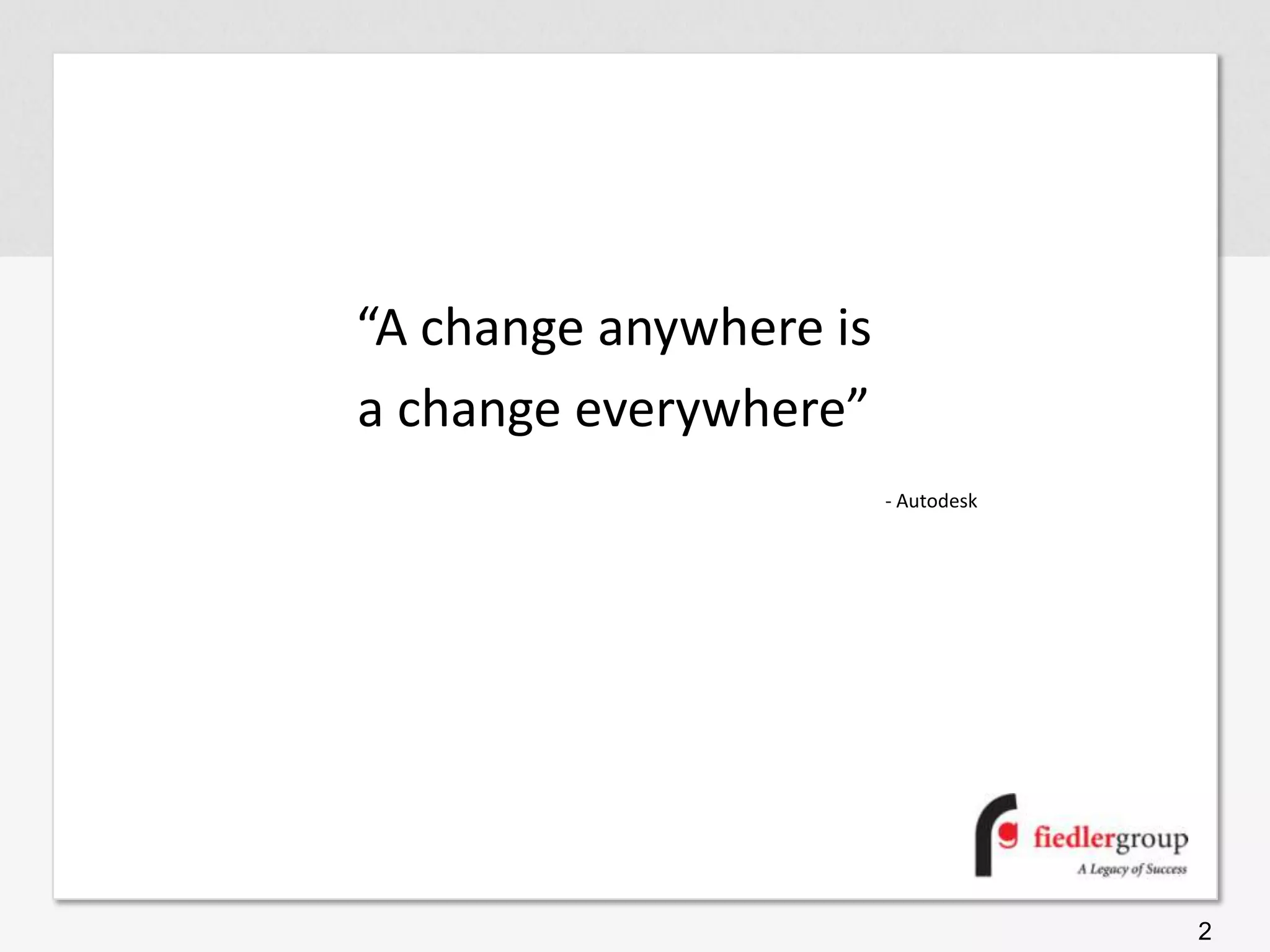 “A change anywhere is a change everywhere”

- Autodesk

fiedlergroup
A Legacy of Success

2